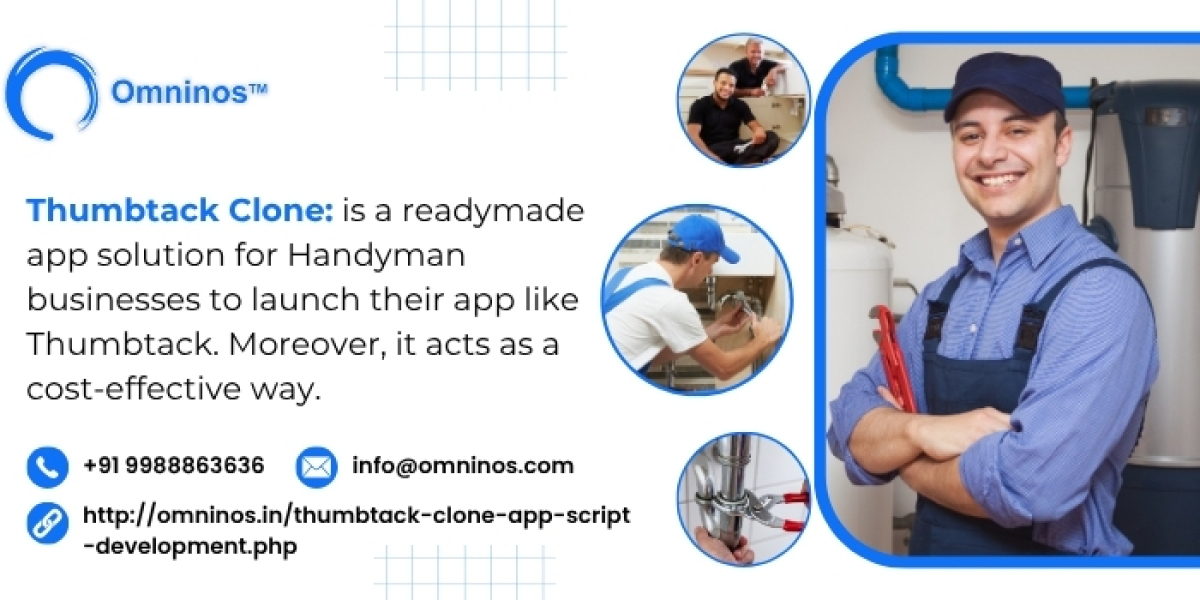 Omninos™

Thumbtack Clone: is a readymade app solution for Handyman businesses to launch their app like Thumbtack. Moreover, it acts as a cost-effective way.

+91 9988863636

info@omninos.com

http://omninos.in/thumbtack-clone-app-script-development.php